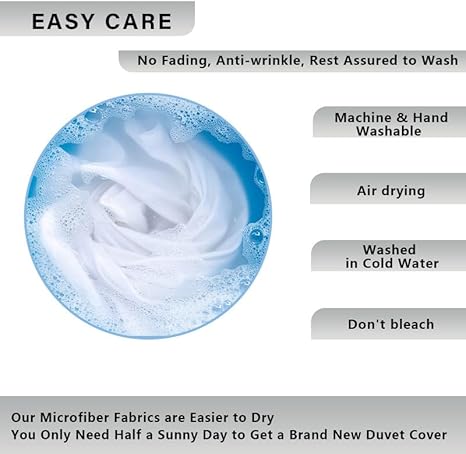 EASY CARE

No Fading, Anti-wrinkle, Rest Assured to Wash

Machine & Hand Washable

Air drying

Washed in Cold Water

Don't bleach

Our Microfiber Fabrics are Easier to Dry
You Only Need Half a Sunny Day to Get a Brand New Duvet Cover